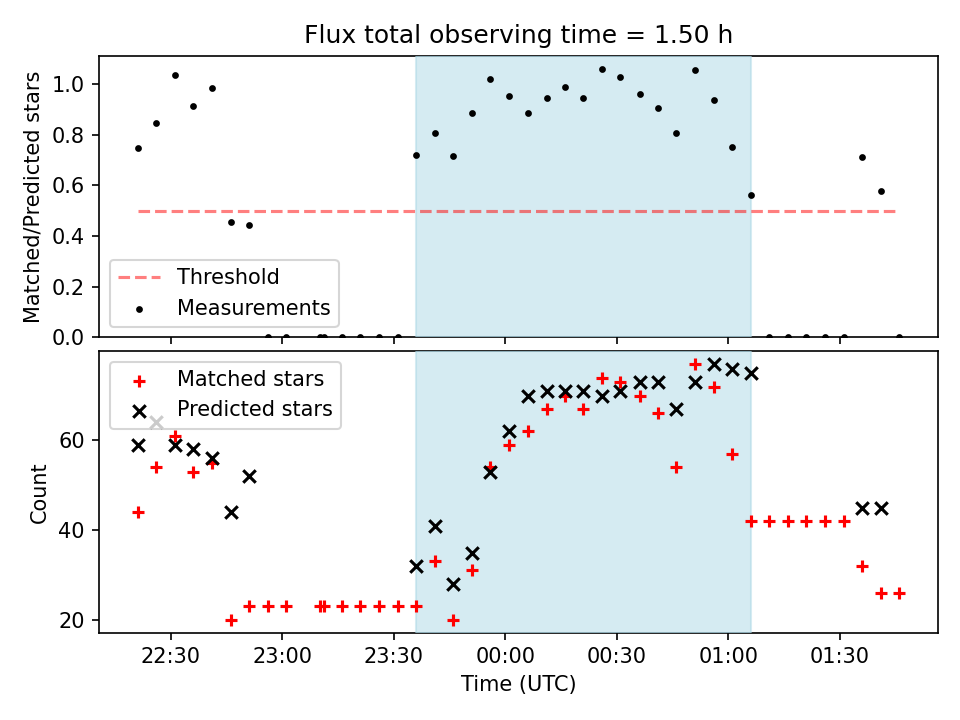 Flux total observing time = 1.50 h

Matched/Predicted stars

1.0
0.8
0.6
0.4
0.2
0.0

Threshold
Measurements

Matched stars
Predicted stars

Count

60
40
20

22:30
23:00
23:30
00:00
00:30
01:00
01:30

Time (UTC)